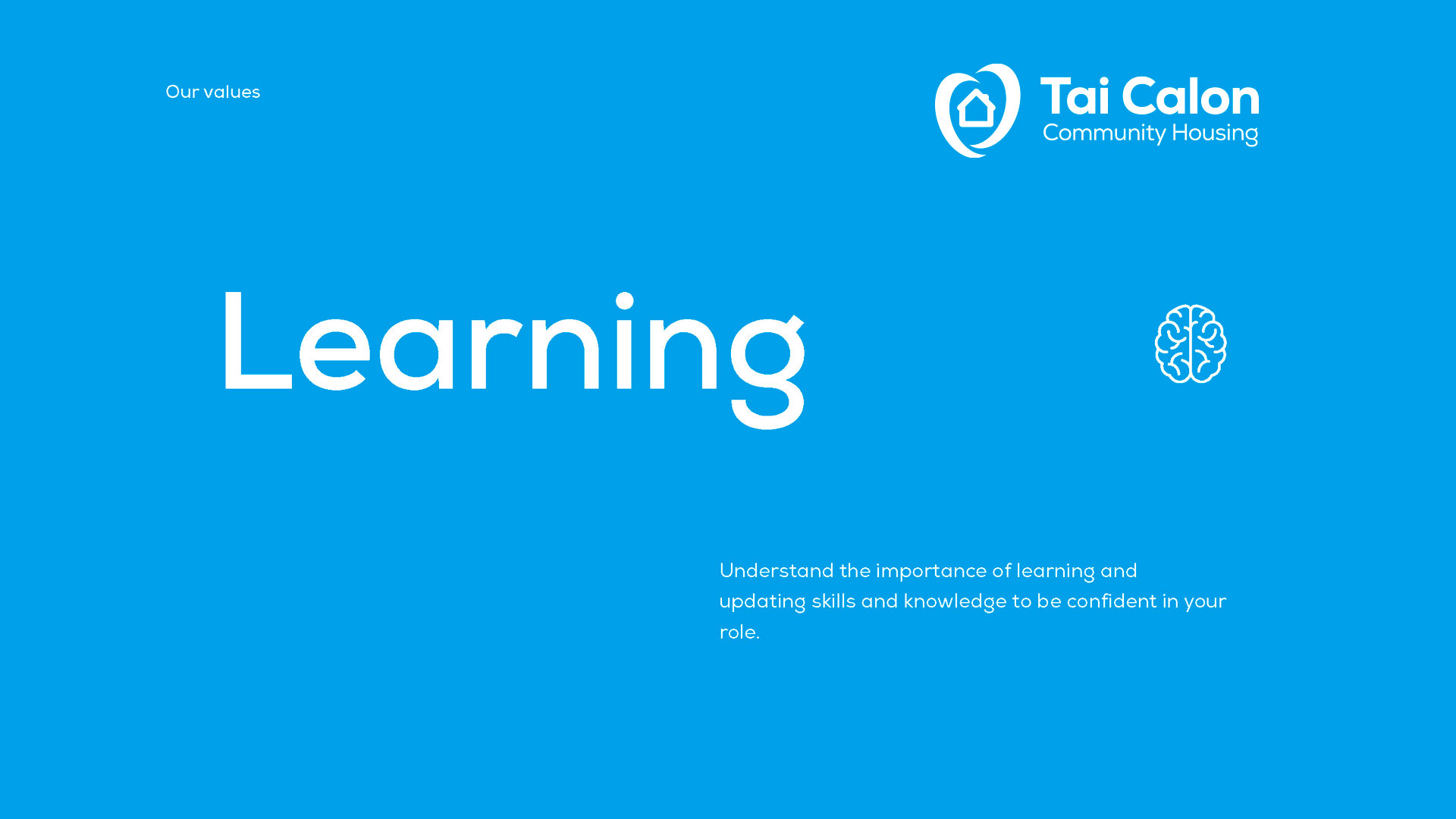 Our values

Tai Calon
Community Housing

Learning

Understand the importance of learning and updating skills and knowledge to be confident in your role.